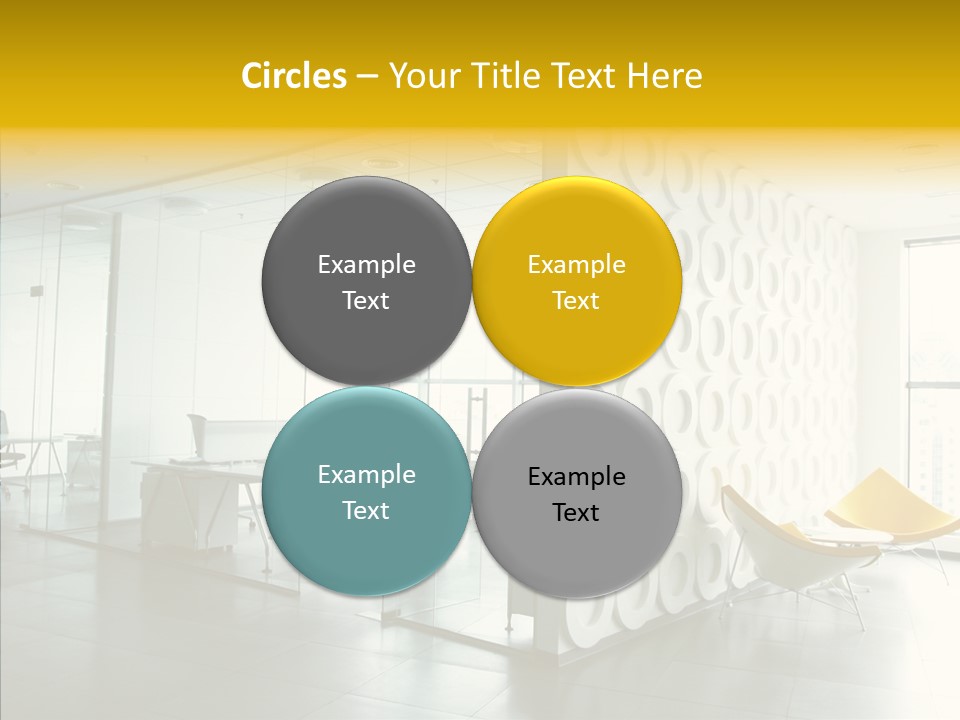 Circles – Your Title Text Here

Example Text

Example Text

Example Text

Example Text